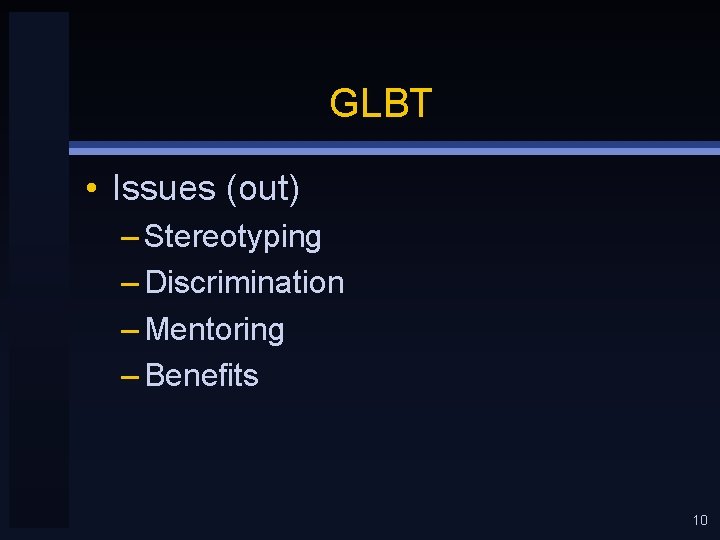 GLBT

• Issues (out)
– Stereotyping
– Discrimination
– Mentoring
– Benefits

10